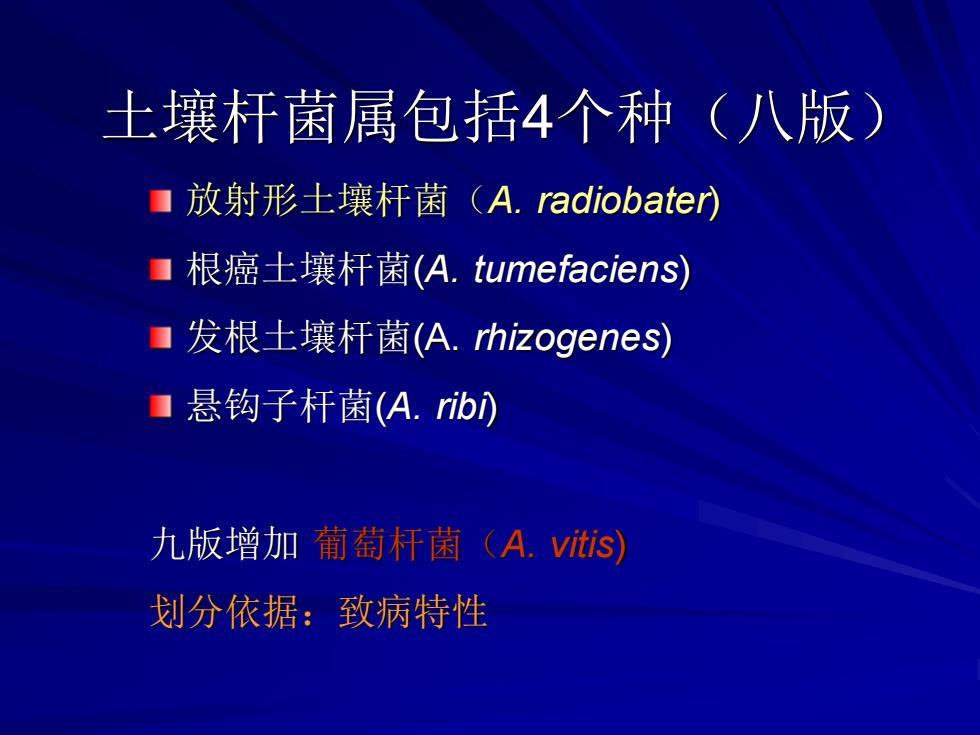 土壤杆菌属包括4个种（八版）

放射形土壤杆菌（A. radiobater)

根癌土壤杆菌(A. tumefaciens)

发根土壤杆菌(A. rhizogenes)

悬钩子杆菌(A. ribi)

九版增加 葡萄杆菌（A. vitis)

划分依据：致病特性